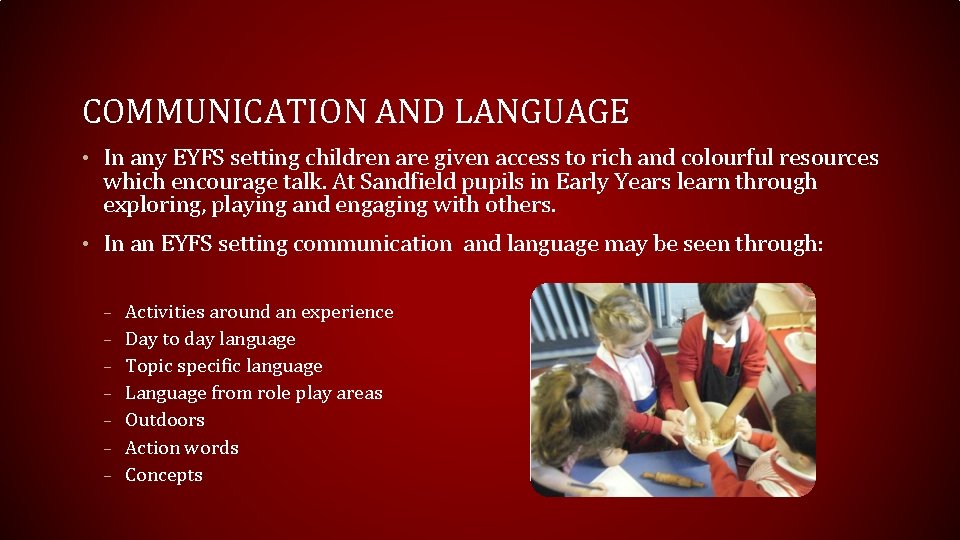 COMMUNICATION AND LANGUAGE

• In any EYFS setting children are given access to rich and colourful resources which encourage talk. At Sandfield pupils in Early Years learn through exploring, playing and engaging with others.

• In an EYFS setting communication and language may be seen through:

– Activities around an experience
– Day to day language
– Topic specific language
– Language from role play areas
– Outdoors
– Action words
– Concepts